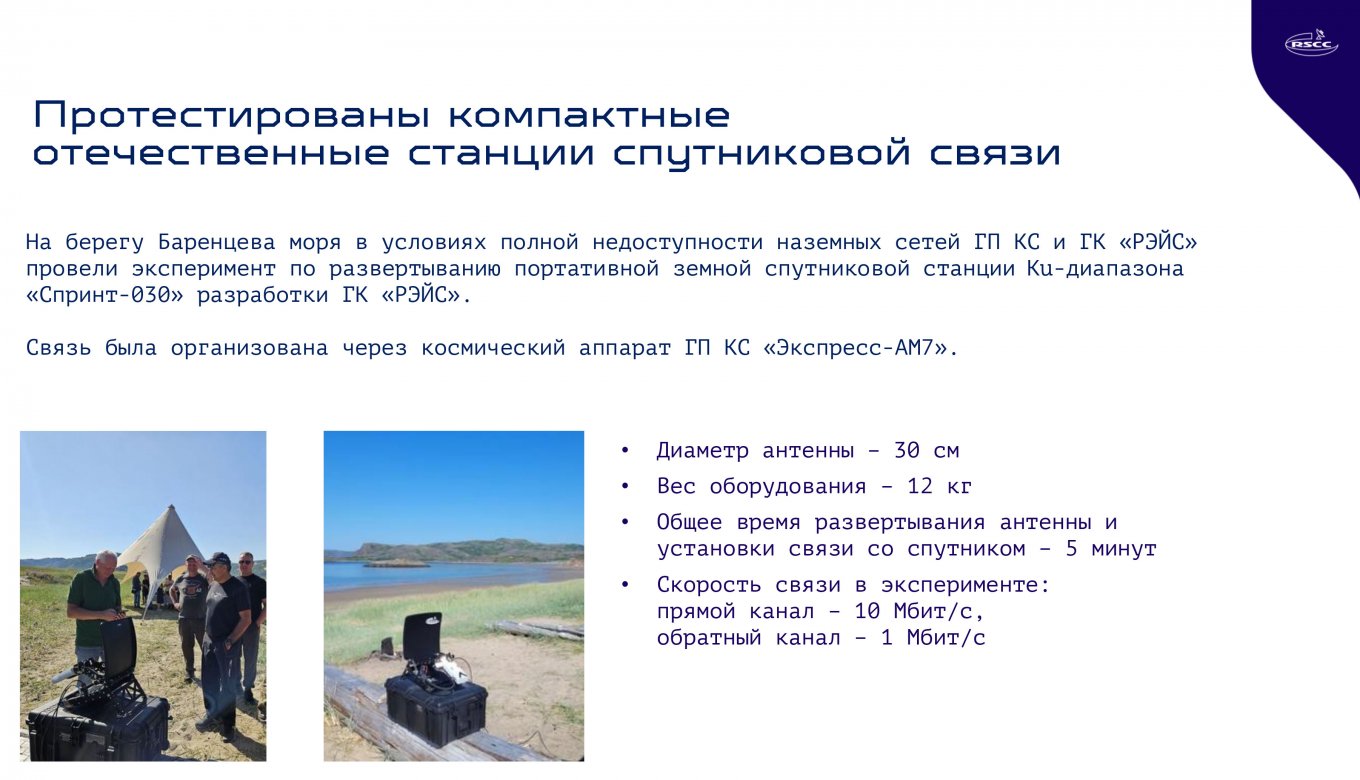 RSCC

Протестированы компактные отечественные станции спутниковой связи

На берегу Баренцева моря в условиях полной недоступности наземных сетей ГП КС и ГК «РЭЙС» провели эксперимент по развертыванию портативной земной спутниковой станции Ku-диапазона «Спринт-030» разработки ГК «РЭЙС».

Связь была организована через космический аппарат ГП КС «Экспресс-АМ7».

• Диаметр антенны – 30 см
• Вес оборудования – 12 кг
• Общее время развертывания антенны и установки связи со спутником – 5 минут
• Скорость связи в эксперименте: прямой канал – 10 Мбит/с, обратный канал – 1 Мбит/с